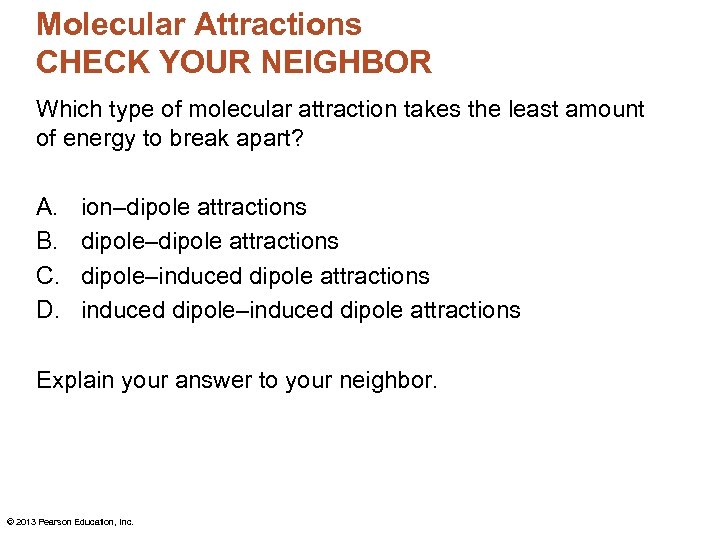 Molecular Attractions
CHECK YOUR NEIGHBOR

Which type of molecular attraction takes the least amount of energy to break apart?

A. ion–dipole attractions
B. dipole–dipole attractions
C. dipole–induced dipole attractions
D. induced dipole–induced dipole attractions

Explain your answer to your neighbor.

© 2013 Pearson Education, Inc.